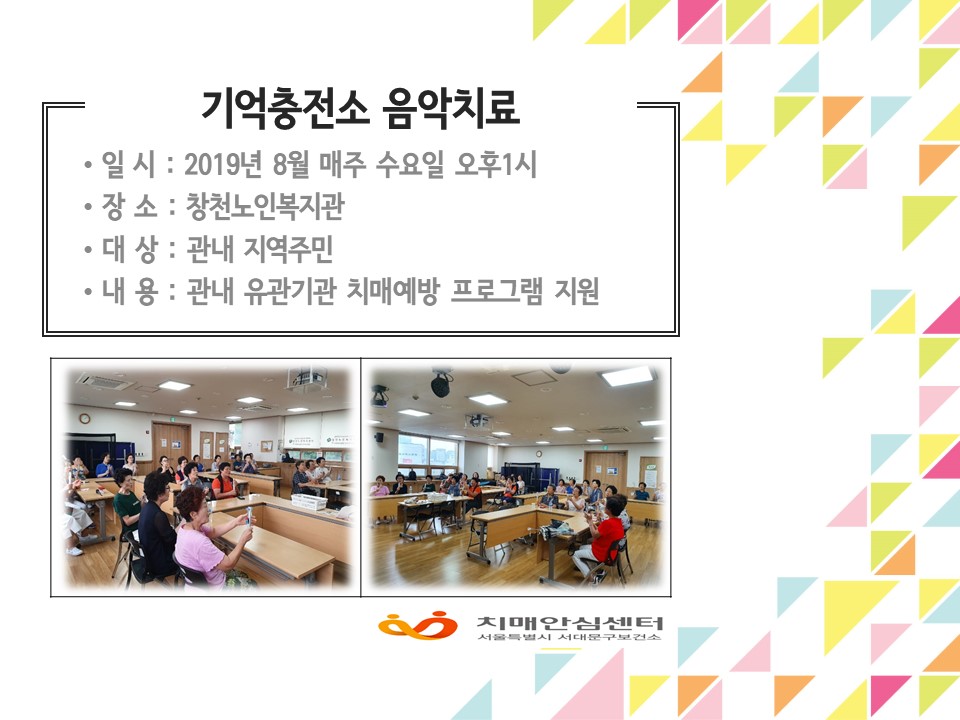 기억충전소 음악치료

• 일 시 : 2019년 8월 매주 수요일 오후1시
• 장 소 : 창천노인복지관
• 대 상 : 관내 지역주민
• 내 용 : 관내 유관기관 치매예방 프로그램 지원

치매안심센터
서울특별시 서대문구보건소